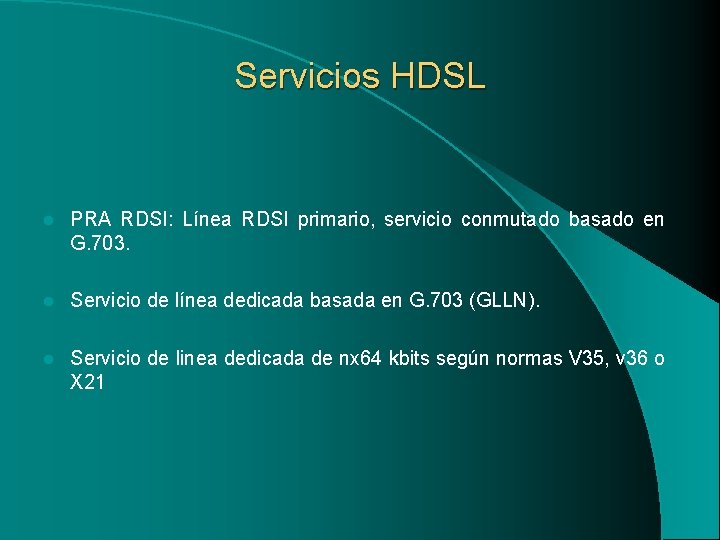 Servicios HDSL

PRA RDSI: Línea RDSI primario, servicio conmutado basado en G.703.

Servicio de línea dedicada basada en G.703 (GLLN).

Servicio de linea dedicada de nx64 kbits según normas V35, v36 o X21